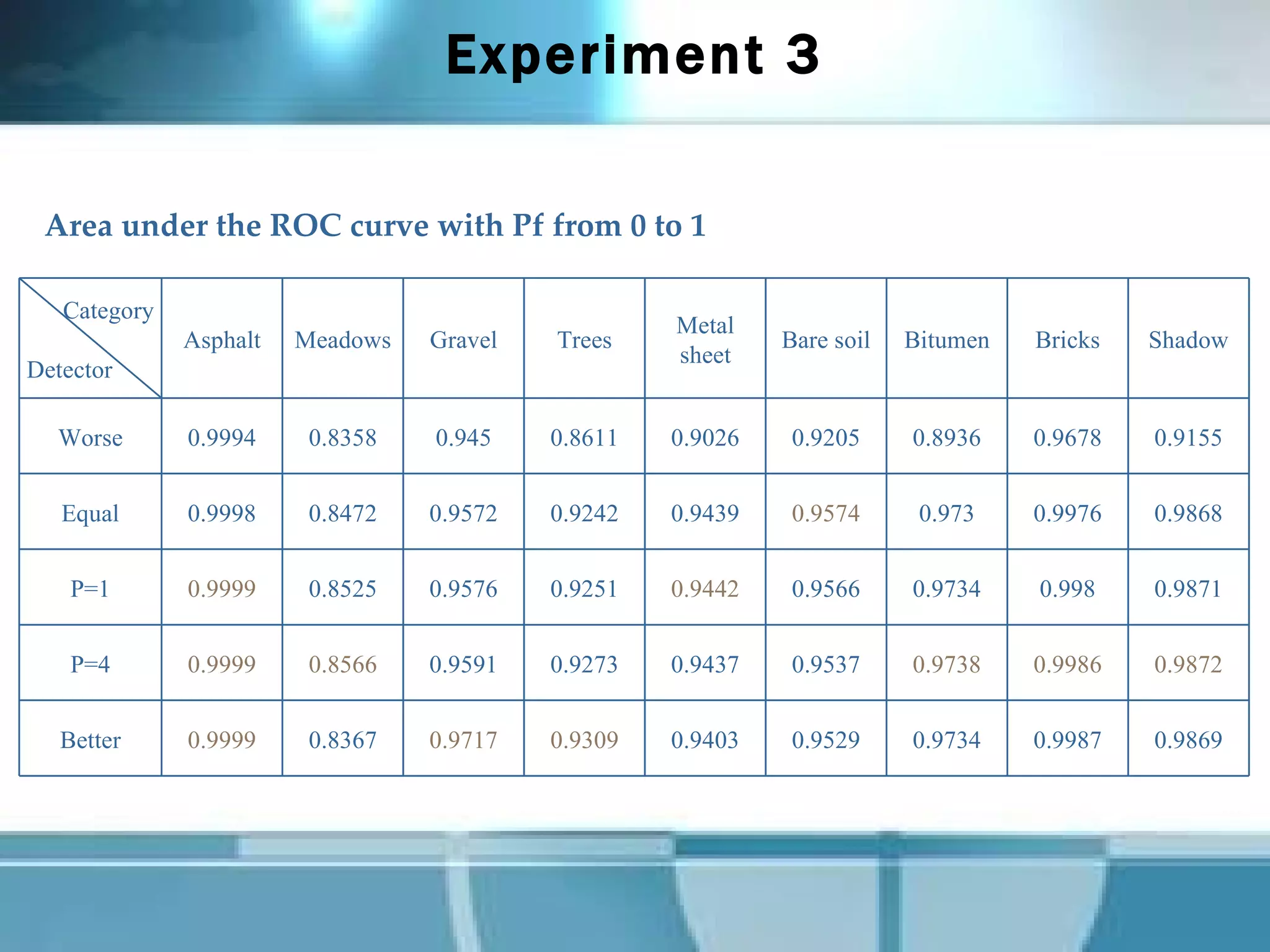 Experiment 3

Area under the ROC curve with Pf from 0 to 1

| Category / Detector | Asphalt | Meadows | Gravel | Trees | Metal sheet | Bare soil | Bitumen | Bricks | Shadow |
|---|---|---|---|---|---|---|---|---|---|
| Worse | 0.9994 | 0.8358 | 0.945 | 0.8611 | 0.9026 | 0.9205 | 0.8936 | 0.9678 | 0.9155 |
| Equal | 0.9998 | 0.8472 | 0.9572 | 0.9242 | 0.9439 | 0.9574 | 0.973 | 0.9976 | 0.9868 |
| P=1 | 0.9999 | 0.8525 | 0.9576 | 0.9251 | 0.9442 | 0.9566 | 0.9734 | 0.998 | 0.9871 |
| P=4 | 0.9999 | 0.8566 | 0.9591 | 0.9273 | 0.9437 | 0.9537 | 0.9738 | 0.9986 | 0.9872 |
| Better | 0.9999 | 0.8367 | 0.9717 | 0.9309 | 0.9403 | 0.9529 | 0.9734 | 0.9987 | 0.9869 |